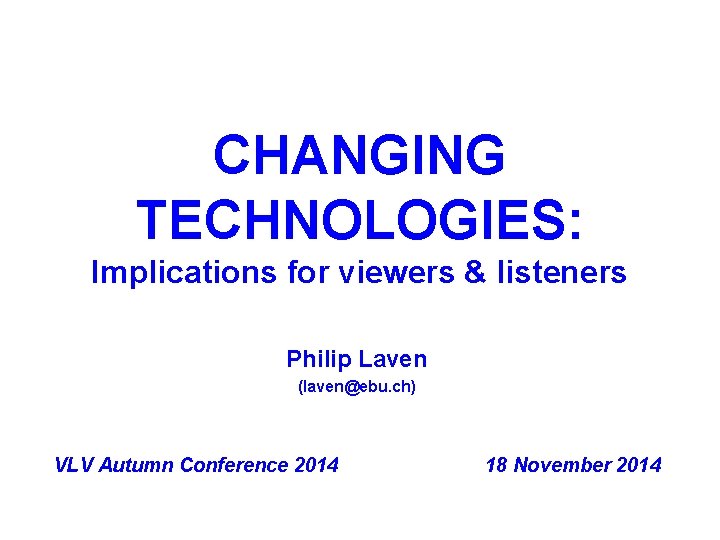 CHANGING TECHNOLOGIES:
Implications for viewers & listeners

Philip Laven
(laven@ebu.ch)

VLV Autumn Conference 2014

18 November 2014